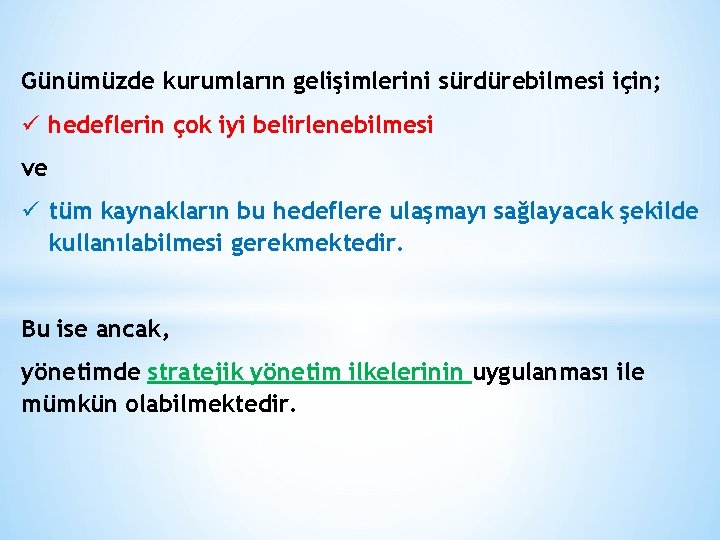 Günümüzde kurumların gelişimlerini sürdürebilmesi için;

✓ hedeflerin çok iyi belirlenebilmesi

ve

✓ tüm kaynakların bu hedeflere ulaşmayı sağlayacak şekilde kullanılabilmesi gerekmektedir.

Bu ise ancak,

yönetimde stratejik yönetim ilkelerinin uygulanması ile mümkün olabilmektedir.